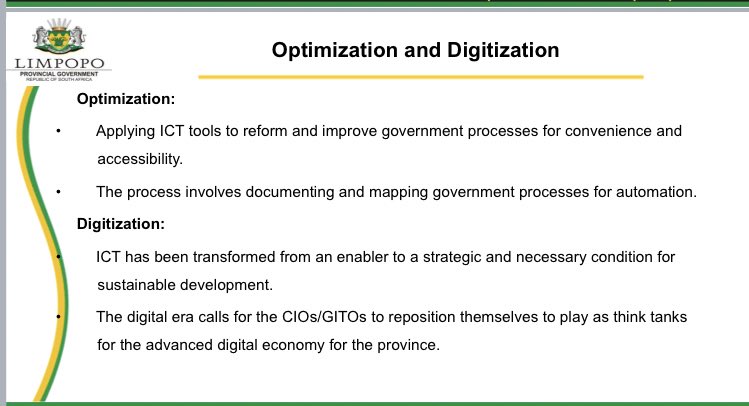 LIMPOPO
PROVINCIAL GOVERNMENT
REPUBLIC OF SOUTH AFRICA

Optimization and Digitization

Optimization:

• Applying ICT tools to reform and improve government processes for convenience and accessibility.

• The process involves documenting and mapping government processes for automation.

Digitization:

• ICT has been transformed from an enabler to a strategic and necessary condition for sustainable development.

• The digital era calls for the CIOs/GITOs to reposition themselves to play as think tanks for the advanced digital economy for the province.